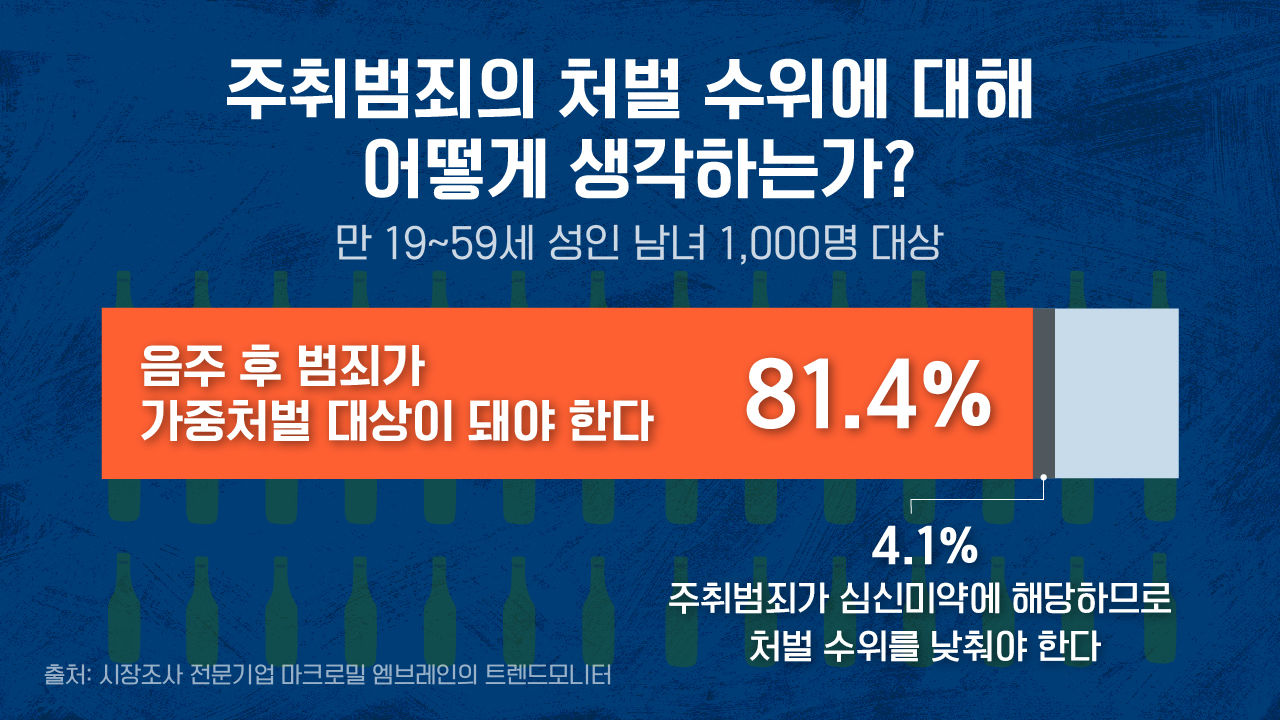 주취범죄의 처벌 수위에 대해 어떻게 생각하는가?

만 19~59세 성인 남녀 1,000명 대상

음주 후 범죄가 가중처벌 대상이 돼야 한다

81.4%

4.1%
주취범죄가 심신미약에 해당하므로 처벌 수위를 낮춰야 한다

출처: 시장조사 전문기업 마크로밀 엠브레인의 트렌드모니터